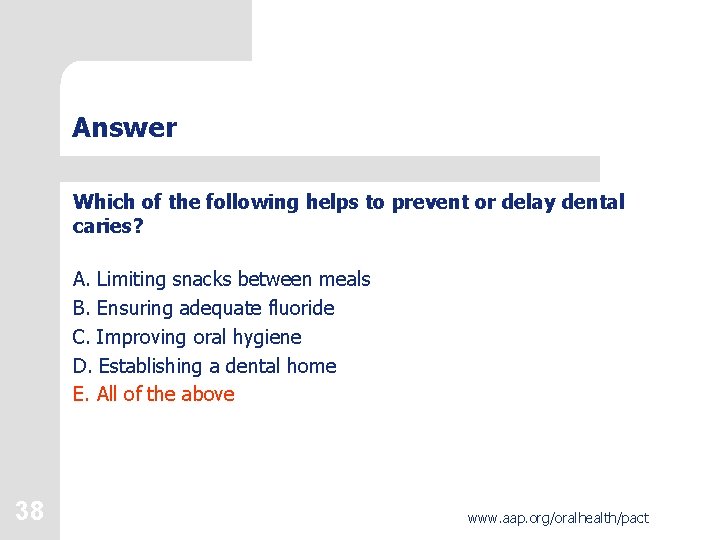 Answer

Which of the following helps to prevent or delay dental caries?

A. Limiting snacks between meals
B. Ensuring adequate fluoride
C. Improving oral hygiene
D. Establishing a dental home
E. All of the above

38

www.aap.org/oralhealth/pact